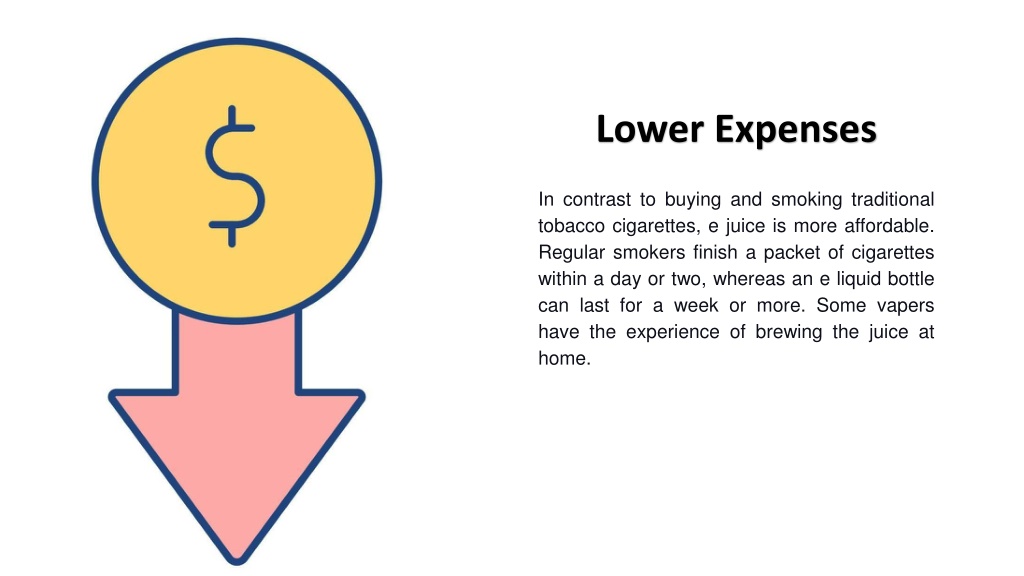 $

Lower Expenses

In contrast to buying and smoking traditional tobacco cigarettes, e juice is more affordable. Regular smokers finish a packet of cigarettes within a day or two, whereas an e liquid bottle can last for a week or more. Some vapers have the experience of brewing the juice at home.